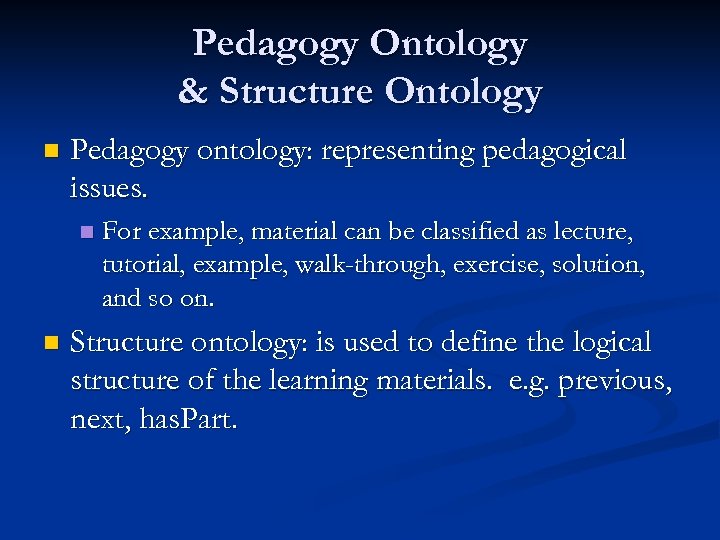 Pedagogy Ontology
& Structure Ontology

Pedagogy ontology: representing pedagogical issues.

For example, material can be classified as lecture, tutorial, example, walk-through, exercise, solution, and so on.

Structure ontology: is used to define the logical structure of the learning materials. e.g. previous, next, hasPart.